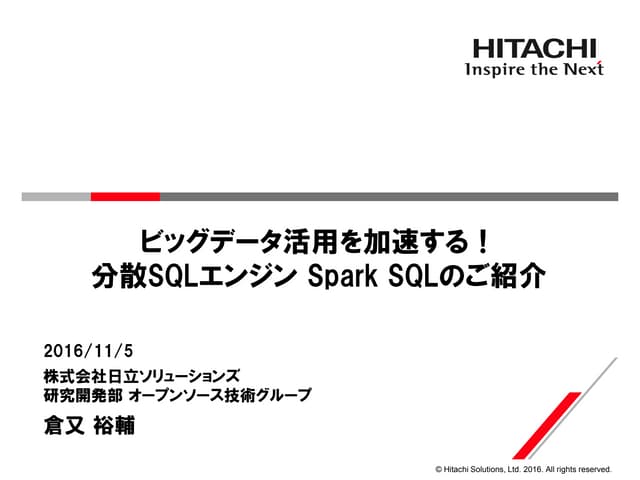 HITACHI
Inspire the Next

ビッグデータ活用を加速する！
分散SQLエンジン Spark SQLのご紹介

2016/11/5
株式会社日立ソリューションズ
研究開発部 オープンソース技術グループ
倉又 裕輔

© Hitachi Solutions, Ltd. 2016. All rights reserved.